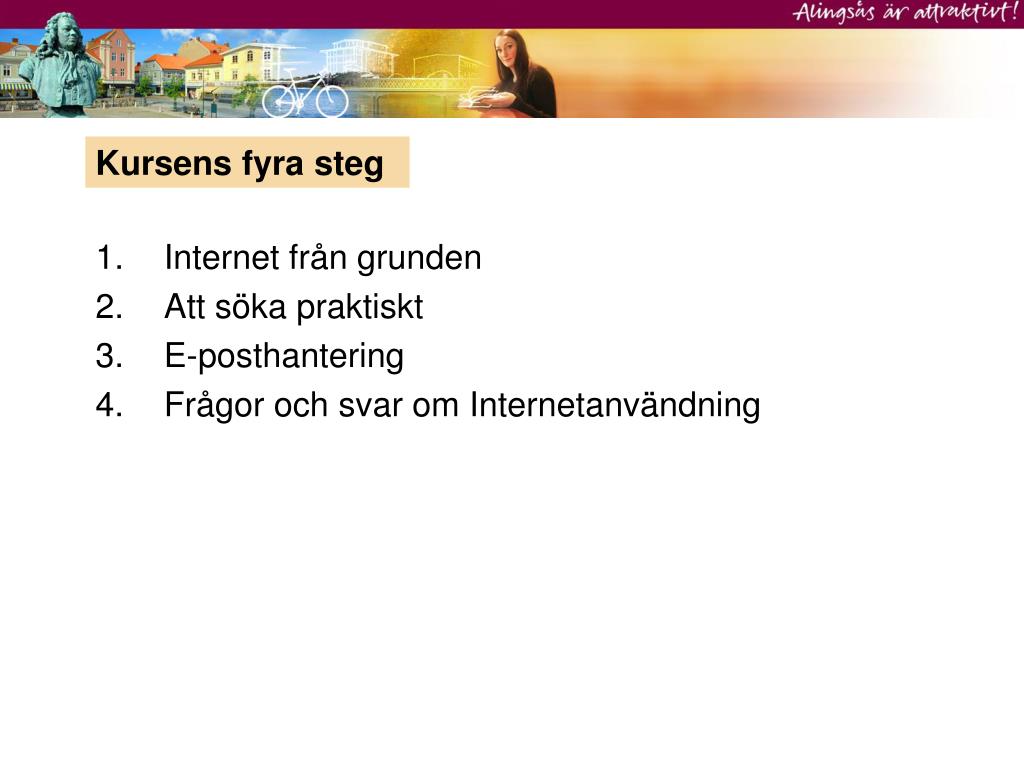 Alingsås är attraktivt!

Kursens fyra steg

1. Internet från grunden
2. Att söka praktiskt
3. E-posthantering
4. Frågor och svar om Internetanvändning